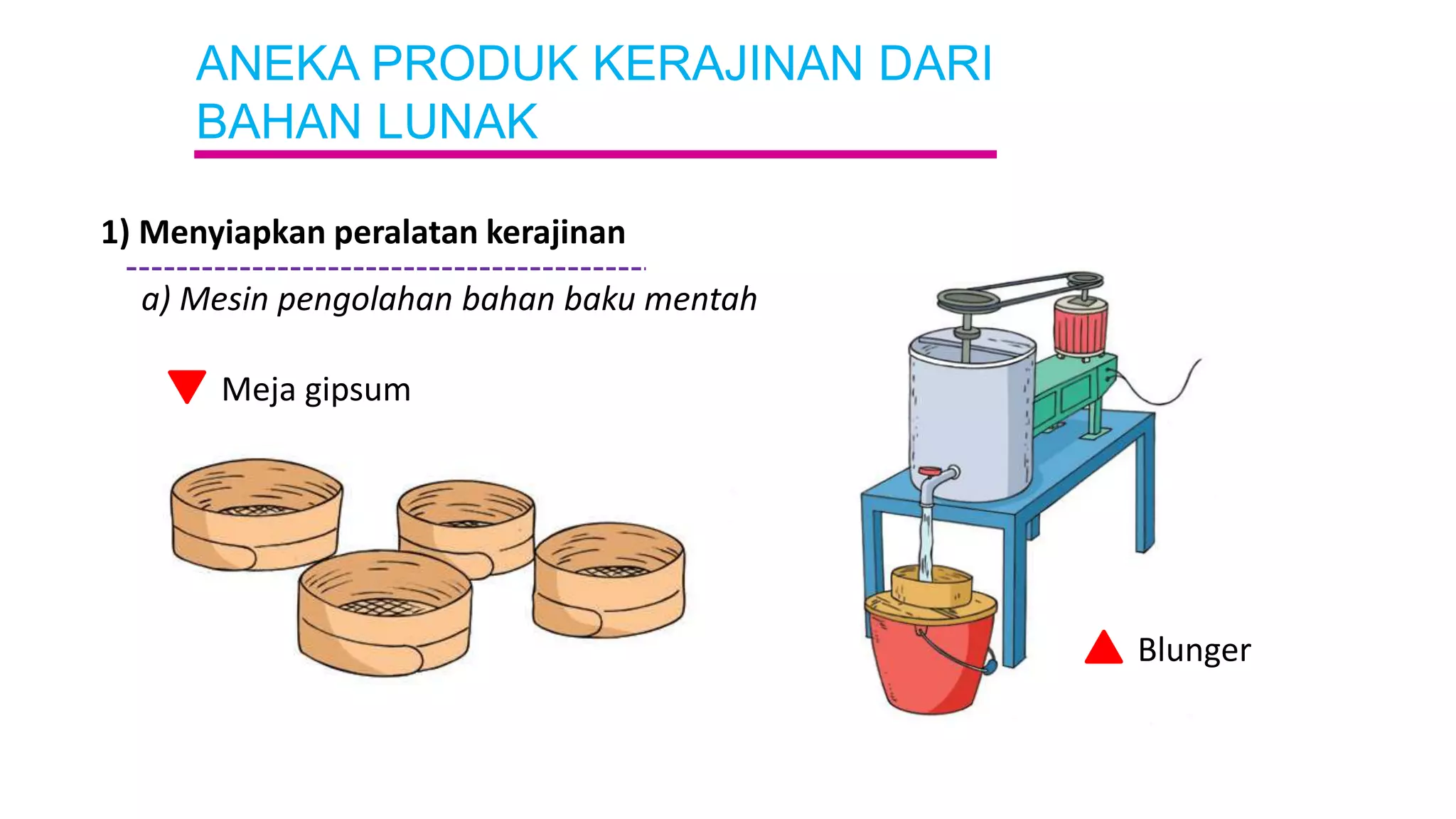 ANEKA PRODUK KERAJINAN DARI BAHAN LUNAK

1) Menyiapkan peralatan kerajinan

a) Mesin pengolahan bahan baku mentah

Meja gipsum

Blunger